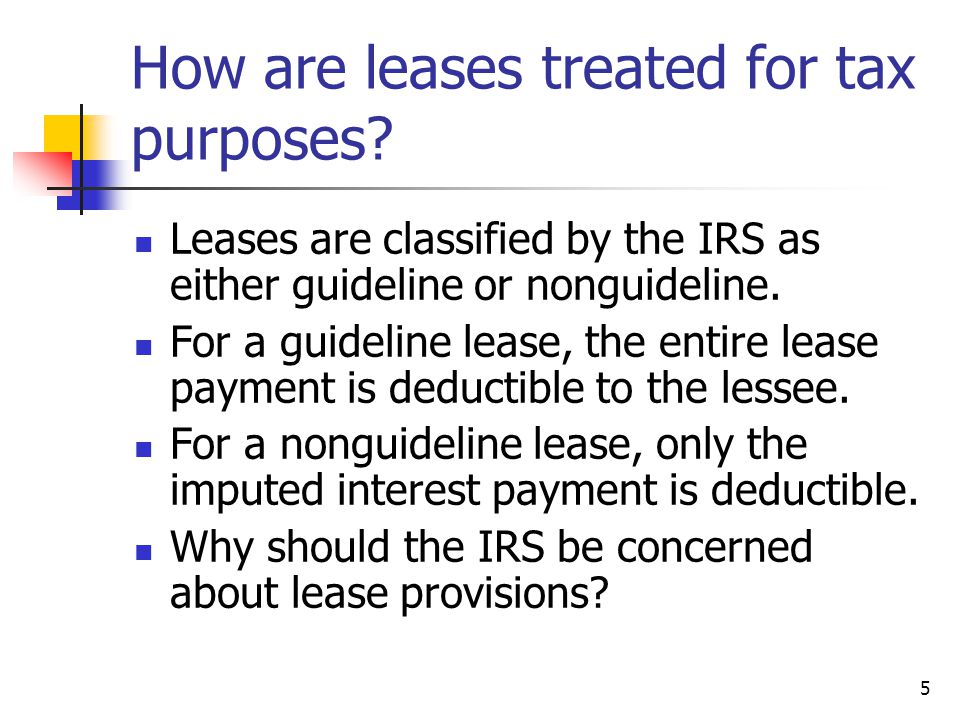 How are leases treated for tax purposes?

- Leases are classified by the IRS as either guideline or nonguideline.
- For a guideline lease, the entire lease payment is deductible to the lessee.
- For a nonguideline lease, only the imputed interest payment is deductible.
- Why should the IRS be concerned about lease provisions?

5